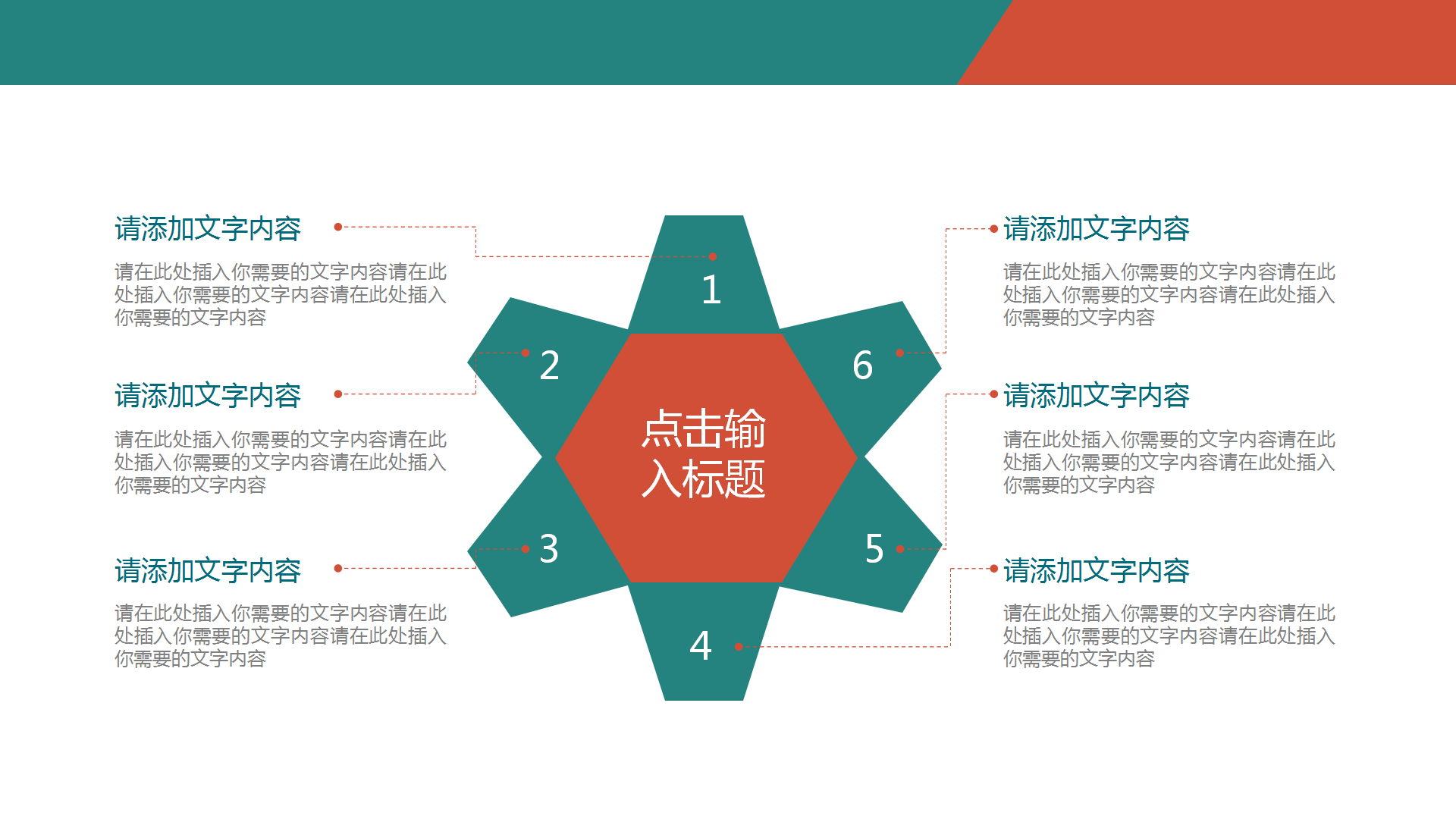 请添加文字内容

请在此处插入你需要的文字内容请在此处插入你需要的文字内容请在此处插入你需要的文字内容

请添加文字内容

请在此处插入你需要的文字内容请在此处插入你需要的文字内容请在此处插入你需要的文字内容

请添加文字内容

请在此处插入你需要的文字内容请在此处插入你需要的文字内容请在此处插入你需要的文字内容

1

2

3

4

5

6

点击输入标题

请添加文字内容

请在此处插入你需要的文字内容请在此处插入你需要的文字内容请在此处插入你需要的文字内容

请添加文字内容

请在此处插入你需要的文字内容请在此处插入你需要的文字内容请在此处插入你需要的文字内容

请添加文字内容

请在此处插入你需要的文字内容请在此处插入你需要的文字内容请在此处插入你需要的文字内容